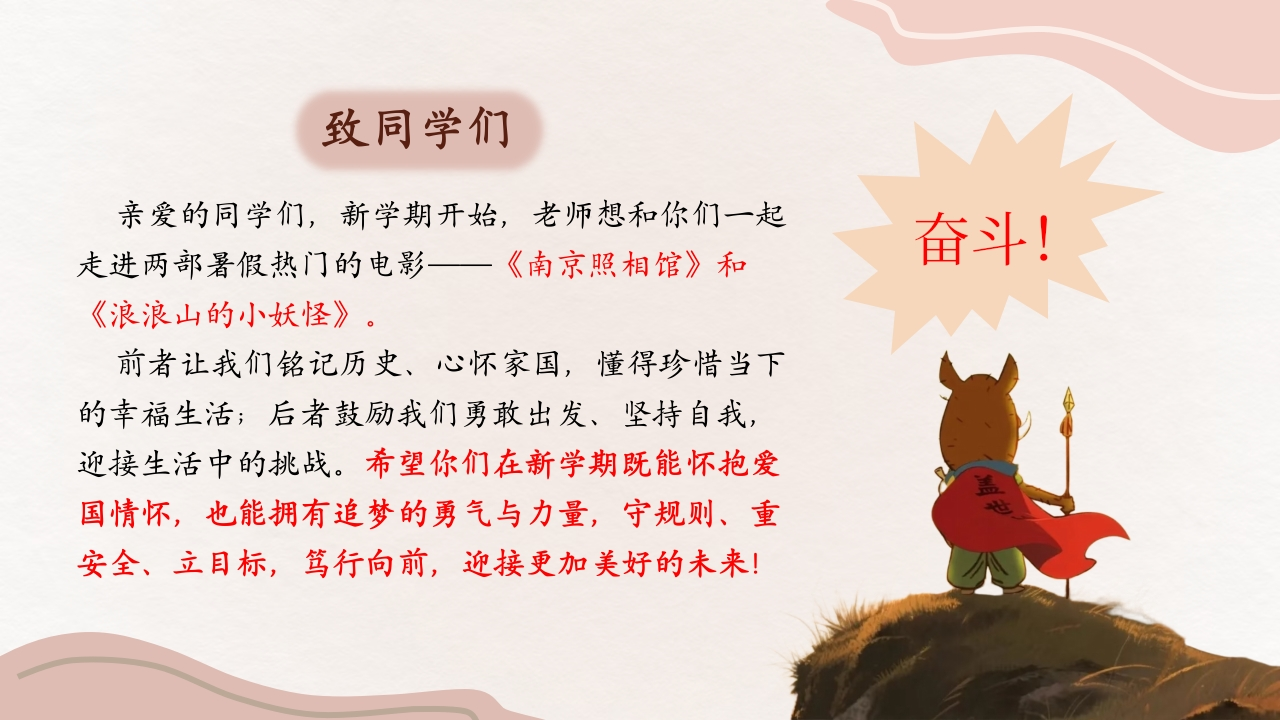 致同学们

亲爱的同学们，新学期开始，老师想和你们一起走进两部暑假热门的电影——《南京照相馆》和《浪浪山的小妖怪》。

前者让我们铭记历史、心怀家国，懂得珍惜当下的幸福生活；后者鼓励我们勇敢出发、坚持自我，迎接生活中的挑战。希望你们在新学期既能怀抱爱国情怀，也能拥有追梦的勇气与力量，守规则、重安全、立目标，笃行向前，迎接更加美好的未来！

奋斗！

盖世